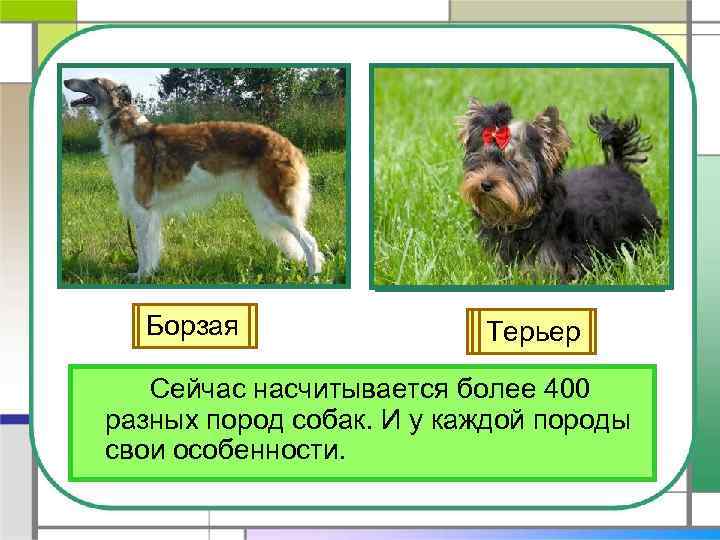 Борзая

Терьер

Сейчас насчитывается более 400 разных пород собак. И у каждой породы свои особенности.